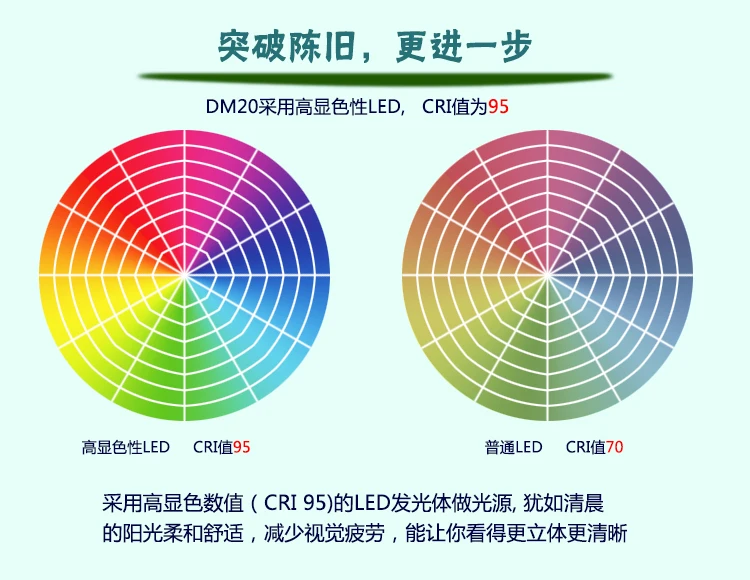 突破陈旧，更进一步

DM20采用高显色性LED， CRI值为95

高显色性LED CRI值95

普通LED CRI值70

采用高显色数值（CRI 95)的LED发光体做光源, 犹如清晨的阳光柔和舒适，减少视觉疲劳，能让你看得更立体更清晰